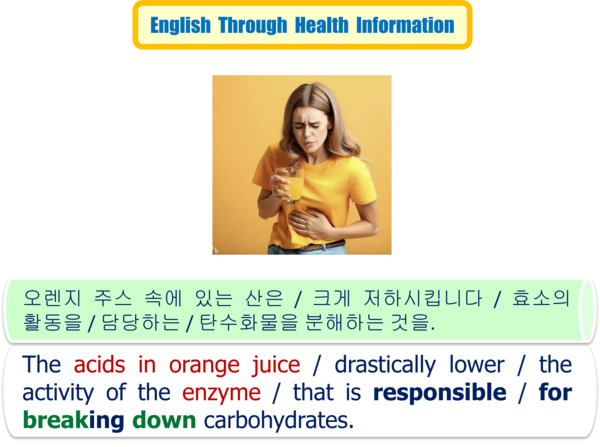 English Through Health Information

오렌지 주스 속에 있는 산은 / 크게 저하시킵니다 / 효소의 활동을 / 담당하는 / 탄수화물을 분해하는 것을.

The acids in orange juice / drastically lower / the activity of the enzyme / that is responsible / for breaking down carbohydrates.